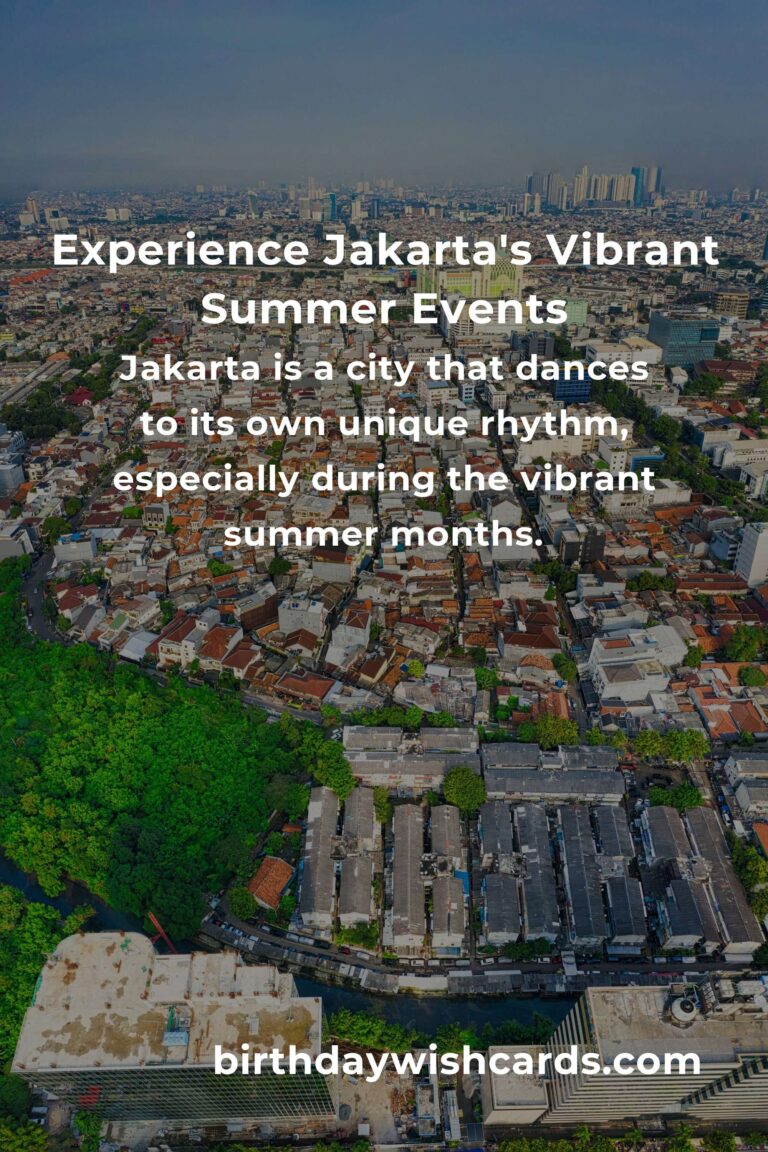 Experience Jakarta's Vibrant Summer Events

Jakarta is a city that dances to its own unique rhythm, especially during the vibrant summer months.

birthdaywishcards.com